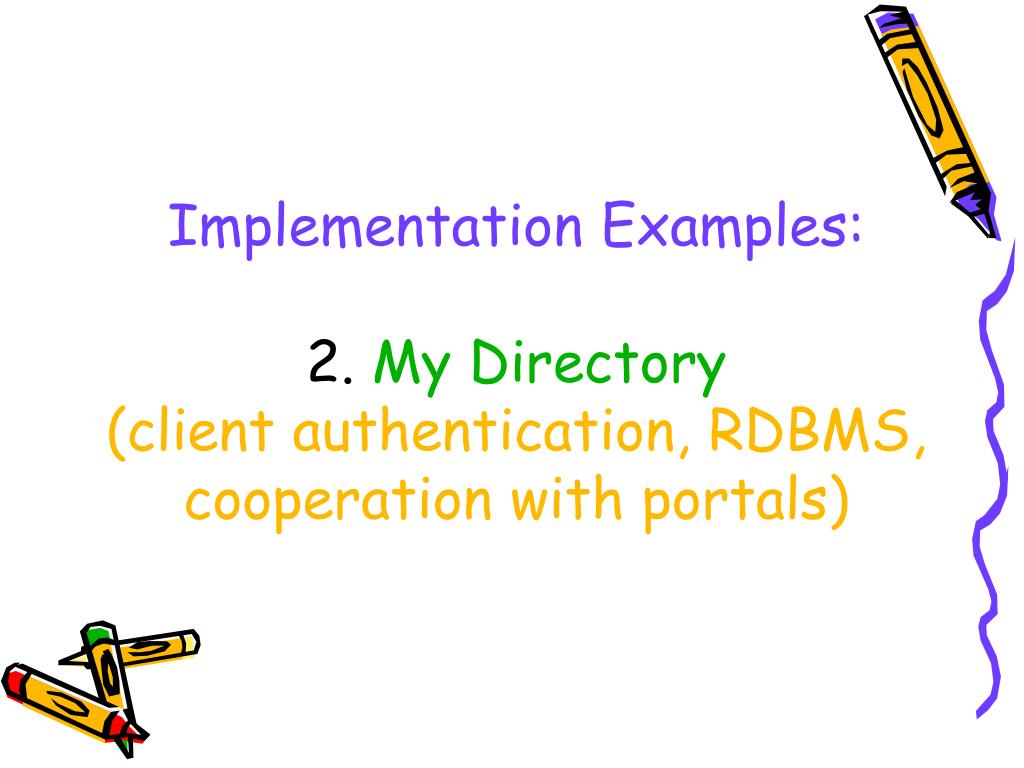 Implementation Examples:

2. My Directory
(client authentication, RDBMS, cooperation with portals)